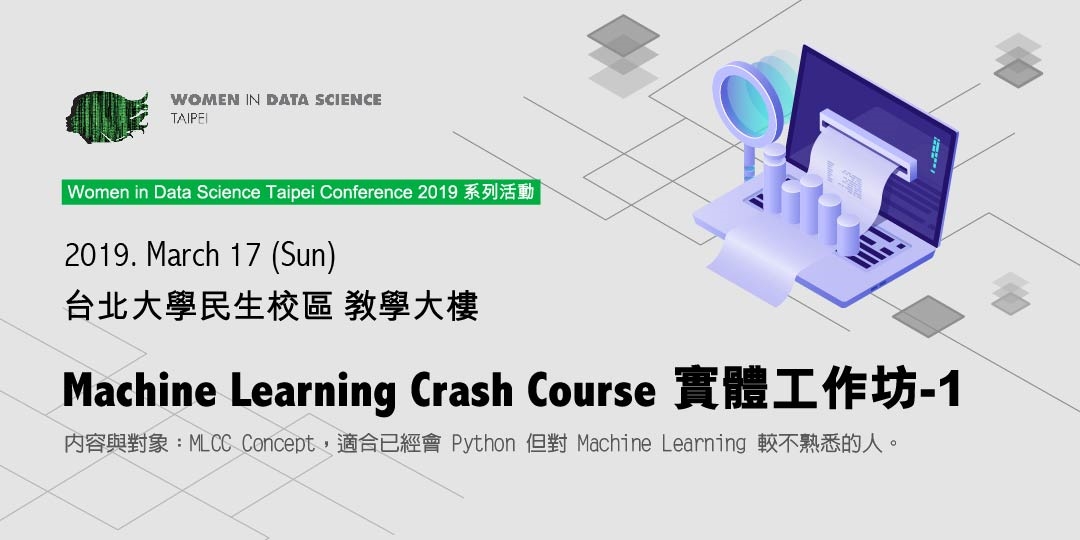 WOMEN IN DATA SCIENCE
TAIPEI

Women in Data Science Taipei Conference 2019 系列活動

2019. March 17 (Sun)
台北大學民生校區 教學大樓

Machine Learning Crash Course 實體工作坊-1

內容與對象：MLCC Concept，適合已經會 Python 但對 Machine Learning 較不熟悉的人。